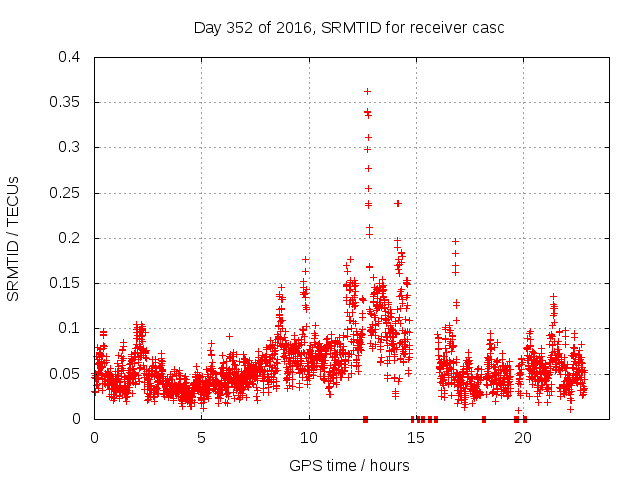 Day 352 of 2016, SRMTID for receiver casc

SRMTID / TECUs

0.4
0.35
0.3
0.25
0.2
0.15
0.1
0.05
0

0
5
10
15
20

GPS time / hours